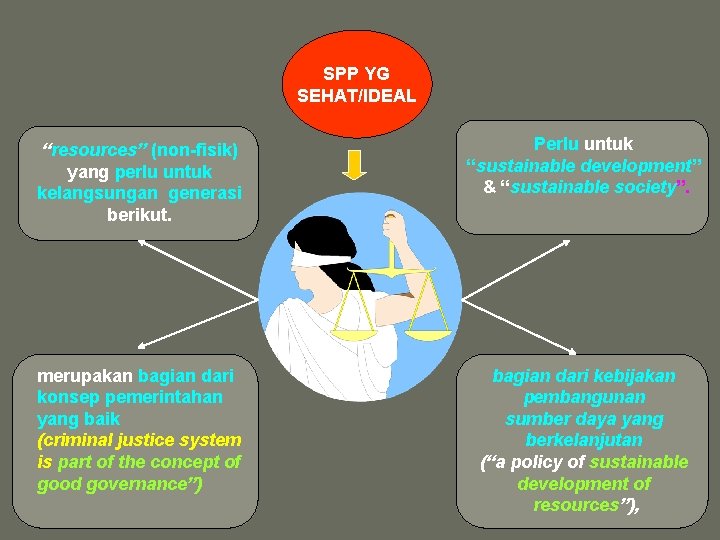 SPP YG SEHAT/IDEAL

"resources" (non-fisik) yang perlu untuk kelangsungan generasi berikut.

Perlu untuk "sustainable development" & "sustainable society".

merupakan bagian dari konsep pemerintahan yang baik (criminal justice system is part of the concept of good governance")

bagian dari kebijakan pembangunan sumber daya yang berkelanjutan ("a policy of sustainable development of resources"),